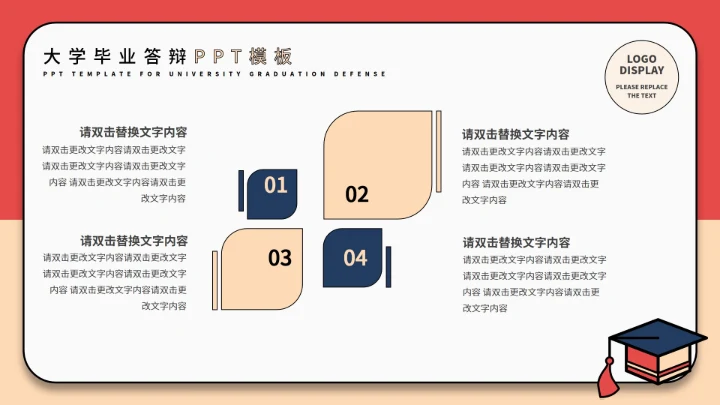 大学毕业答辩PPT模板
PPT TEMPLATE FOR UNIVERSITY GRADUATION DEFENSE

LOGO DISPLAY
PLEASE REPLACE THE TEXT

请双击替换文字内容
请双击更改文字内容请双击更改文字请双击更改文字内容请双击更改文字内容 请双击更改文字内容请双击更改文字内容

请双击替换文字内容
请双击更改文字内容请双击更改文字请双击更改文字内容请双击更改文字内容 请双击更改文字内容请双击更改文字内容

01

02

03

04

请双击替换文字内容
请双击更改文字内容请双击更改文字请双击更改文字内容请双击更改文字内容 请双击更改文字内容请双击更改文字内容

请双击替换文字内容
请双击更改文字内容请双击更改文字请双击更改文字内容请双击更改文字内容 请双击更改文字内容请双击更改文字内容